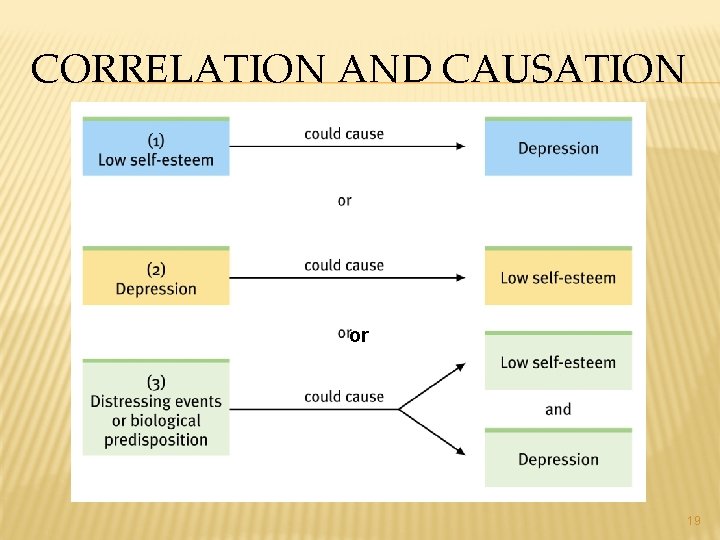 CORRELATION AND CAUSATION

(1) Low self-esteem

could cause

Depression

or

(2) Depression

could cause

Low self-esteem

or or

(3) Distressing events or biological predisposition

could cause

Low self-esteem

and

Depression

19